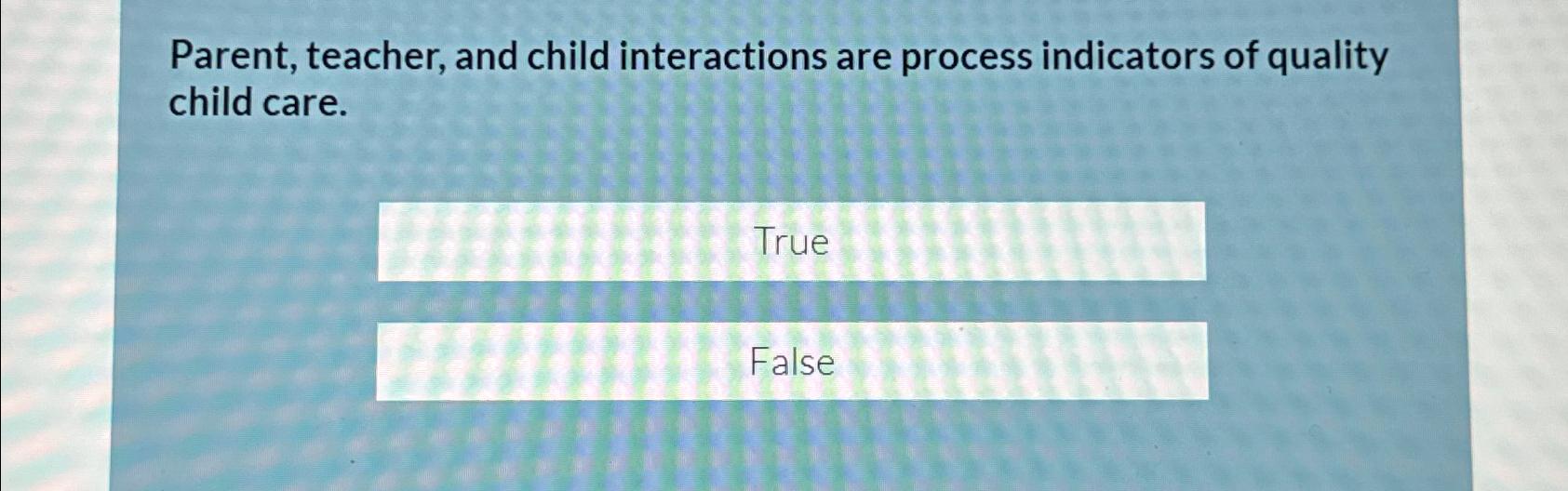 Parent, teacher, and child interactions are process indicators of quality child care.

True

False